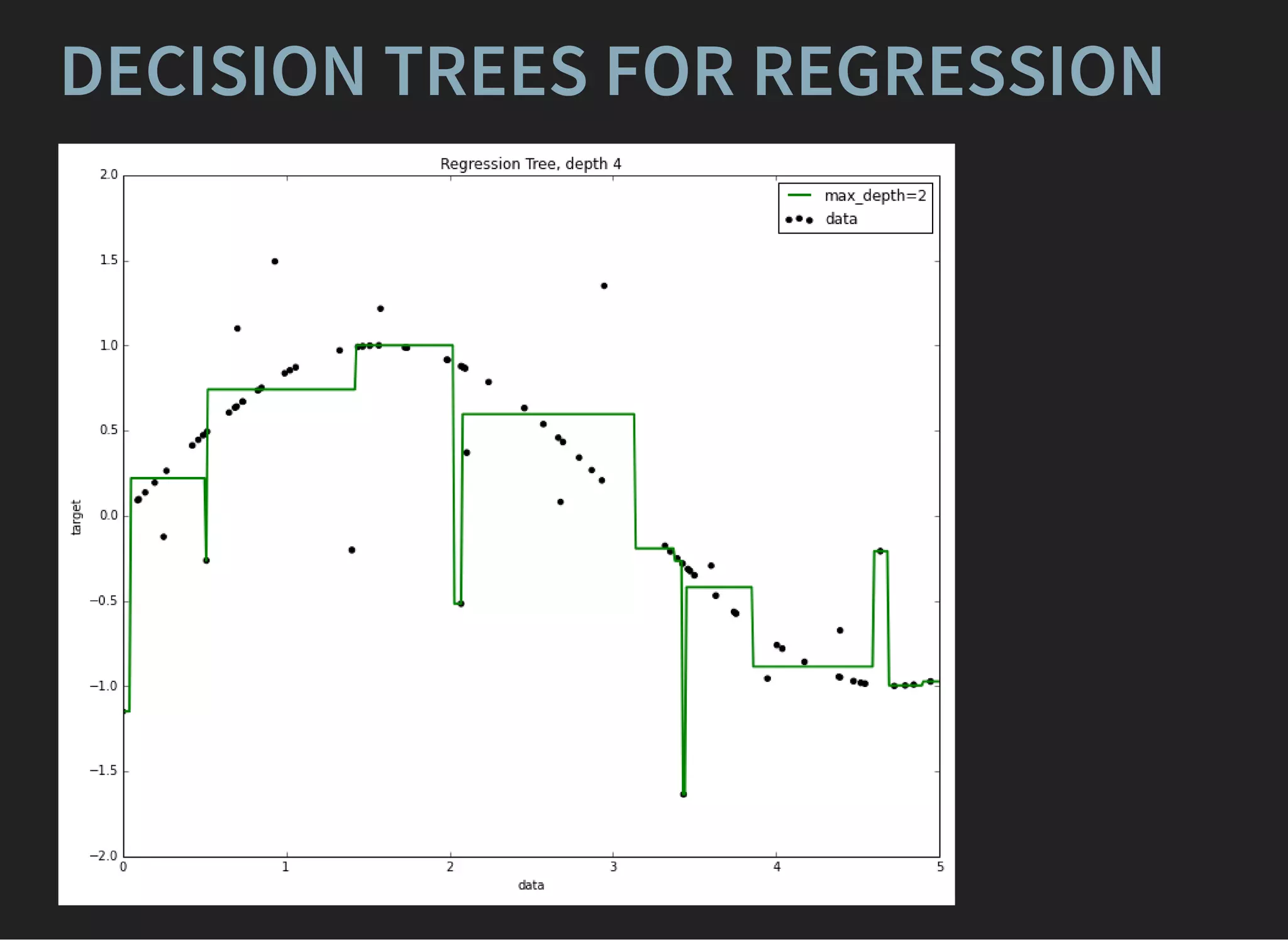 DECISION TREES FOR REGRESSION

Regression Tree, depth 4

max_depth=2
data

2.0
1.5
1.0
0.5
0.0
−0.5
−1.0
−1.5
−2.0

target

0
1
2
3
4
5

data